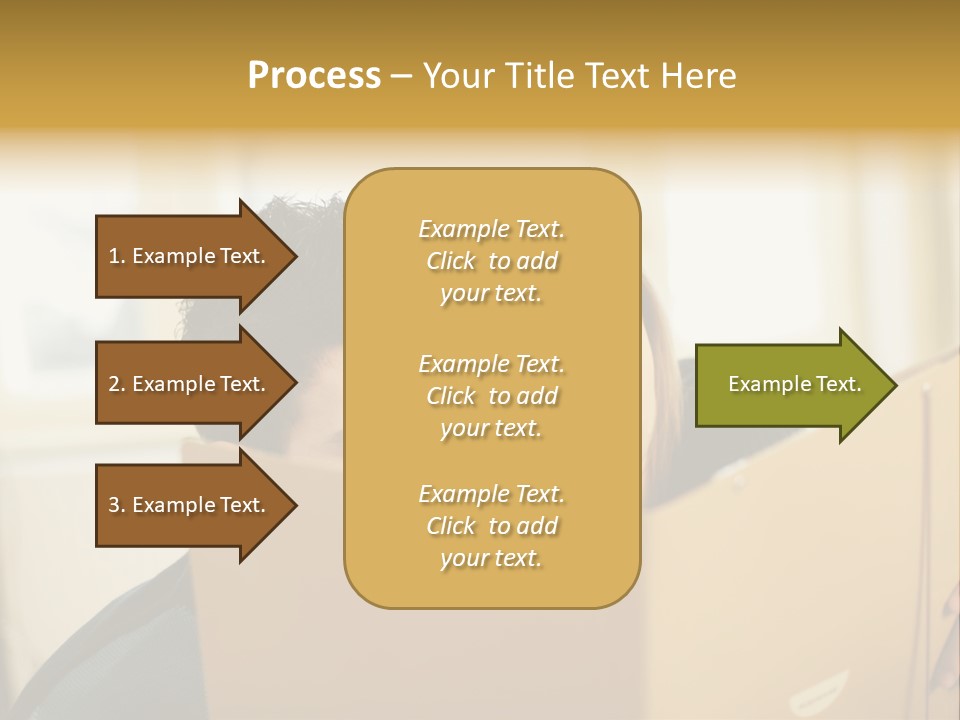 Process – Your Title Text Here

1. Example Text.

2. Example Text.

3. Example Text.

Example Text. Click to add your text.

Example Text. Click to add your text.

Example Text. Click to add your text.

Example Text.